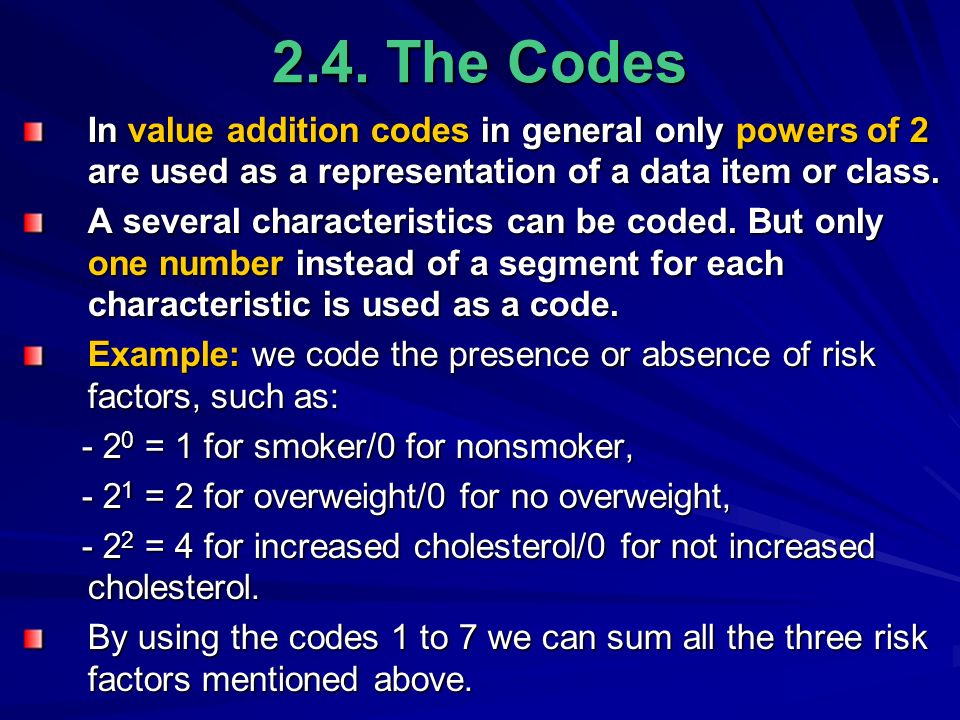 2.4. The Codes

In value addition codes in general only powers of 2 are used as a representation of a data item or class.

A several characteristics can be coded. But only one number instead of a segment for each characteristic is used as a code.

Example: we code the presence or absence of risk factors, such as:

- $2^0$ = 1 for smoker/0 for nonsmoker,

- $2^1$ = 2 for overweight/0 for no overweight,

- $2^2$ = 4 for increased cholesterol/0 for not increased cholesterol.

By using the codes 1 to 7 we can sum all the three risk factors mentioned above.